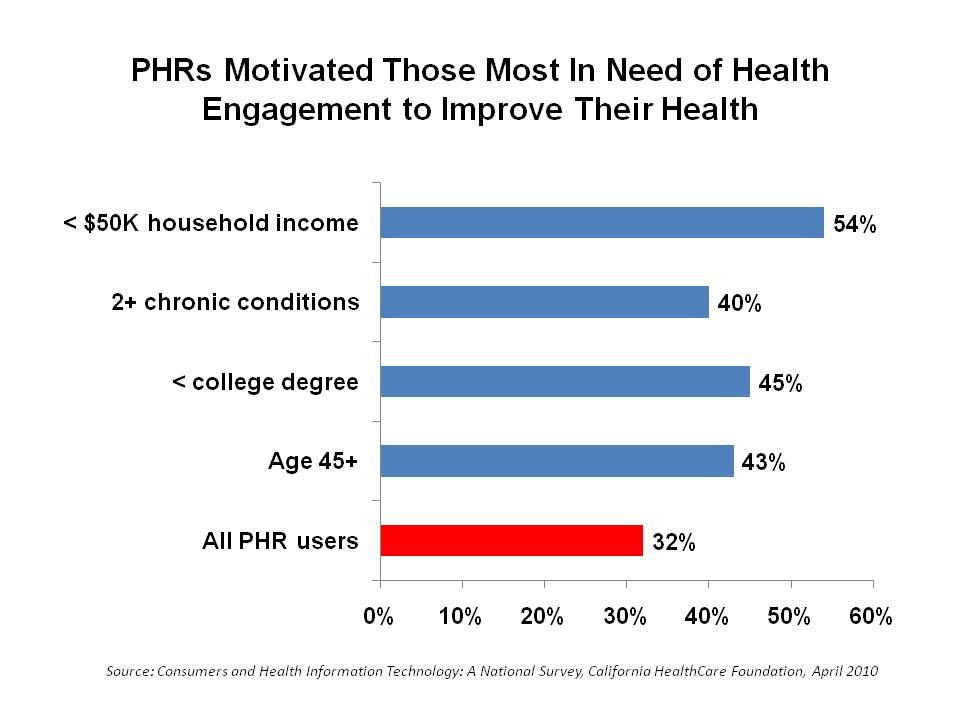 PHRs Motivated Those Most In Need of Health Engagement to Improve Their Health

< \$50K household income
54%

2+ chronic conditions
40%

< college degree
45%

Age 45+
43%

All PHR users
32%

0%
10%
20%
30%
40%
50%
60%

Source: Consumers and Health Information Technology: A National Survey, California HealthCare Foundation, April 2010